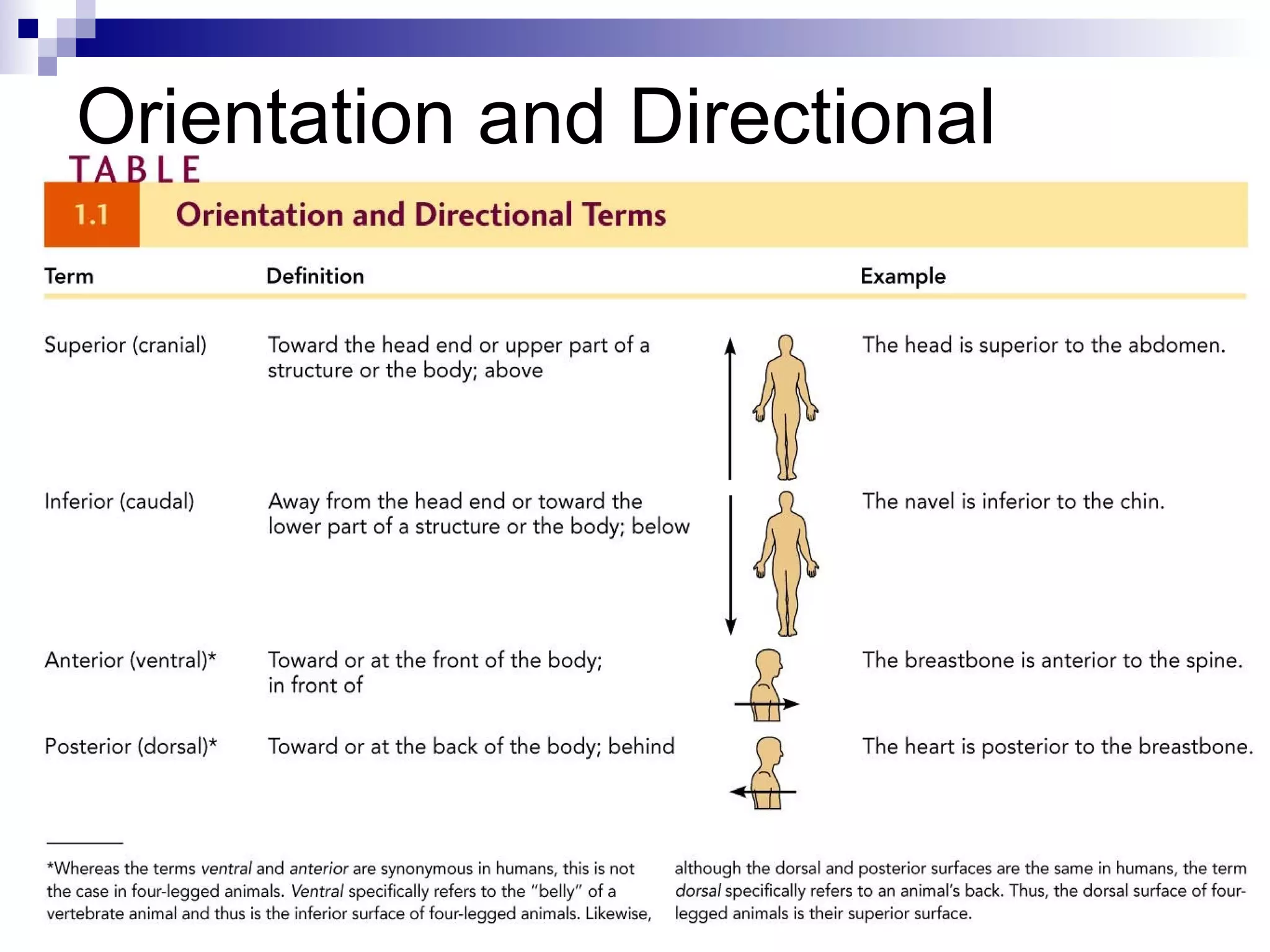 Orientation and Directional

TABLE
1.1 Orientation and Directional Terms

| Term | Definition | Example |
|---|---|---|
| Superior (cranial) | Toward the head end or upper part of a structure or the body; above | The head is superior to the abdomen. |
| Inferior (caudal) | Away from the head end or toward the lower part of a structure or the body; below | The navel is inferior to the chin. |
| Anterior (ventral)* | Toward or at the front of the body; in front of | The breastbone is anterior to the spine. |
| Posterior (dorsal)* | Toward or at the back of the body; behind | The heart is posterior to the breastbone. |

*Whereas the terms ventral and anterior are synonymous in humans, this is not the case in four-legged animals. Ventral specifically refers to the "belly" of a vertebrate animal and thus is the inferior surface of four-legged animals. Likewise, although the dorsal and posterior surfaces are the same in humans, the term dorsal specifically refers to an animal's back. Thus, the dorsal surface of four-legged animals is their superior surface.